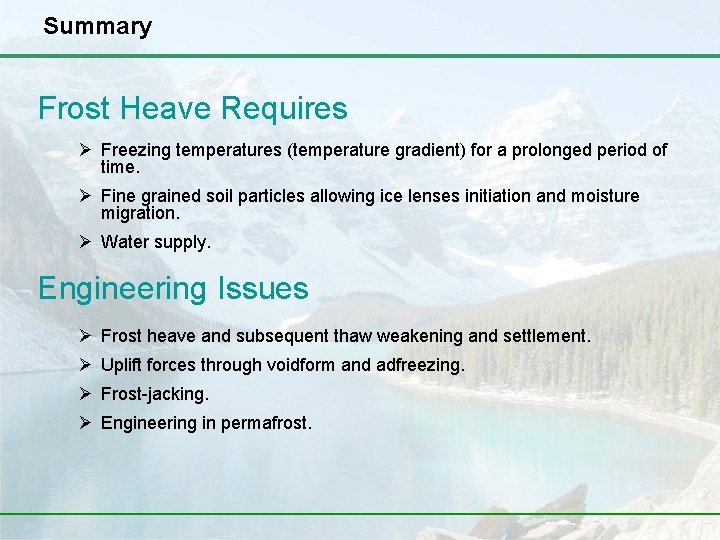 Summary

Frost Heave Requires

➢ Freezing temperatures (temperature gradient) for a prolonged period of time.

➢ Fine grained soil particles allowing ice lenses initiation and moisture migration.

➢ Water supply.

Engineering Issues

➢ Frost heave and subsequent thaw weakening and settlement.

➢ Uplift forces through voidform and adfreezing.

➢ Frost-jacking.

➢ Engineering in permafrost.